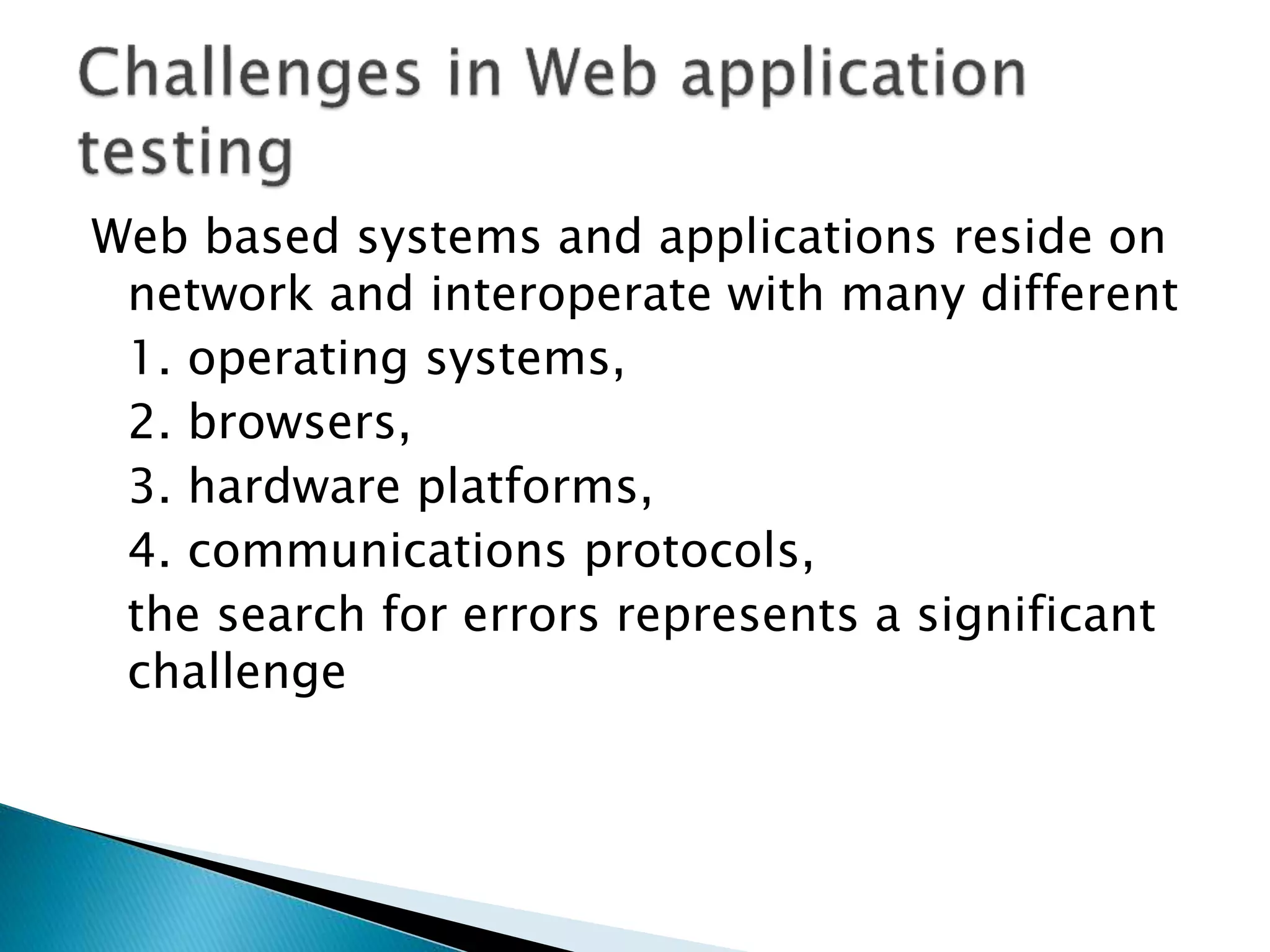 Challenges in Web application testing

Web based systems and applications reside on network and interoperate with many different

1. operating systems,

2. browsers,

3. hardware platforms,

4. communications protocols,

the search for errors represents a significant challenge